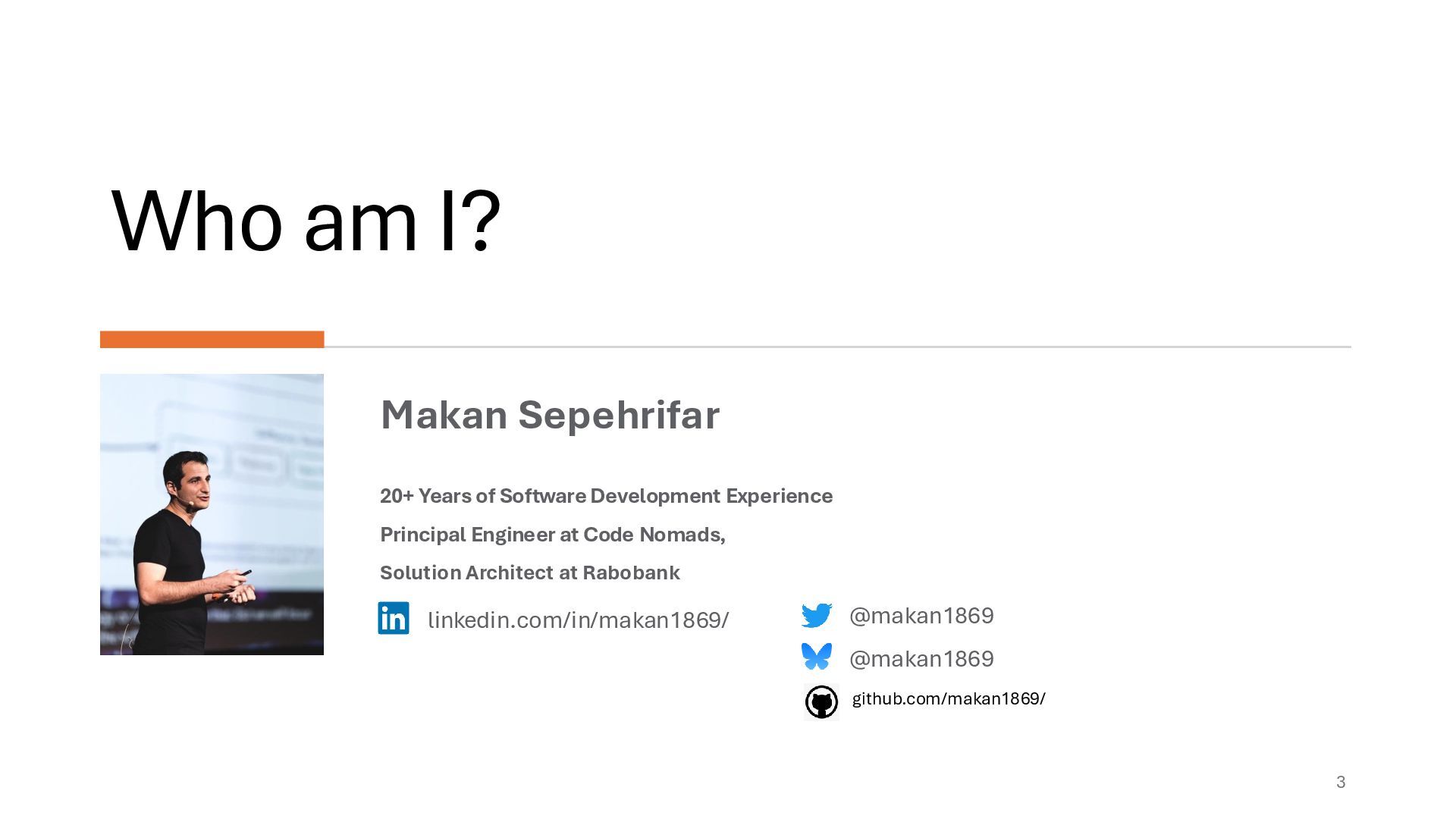 Who am I?

Makan Sepehrifar

20+ Years of Software Development Experience

Principal Engineer at Code Nomads,

Solution Architect at Rabobank

linkedin.com/in/makan1869/

@makan1869

@makan1869

github.com/makan1869/

3